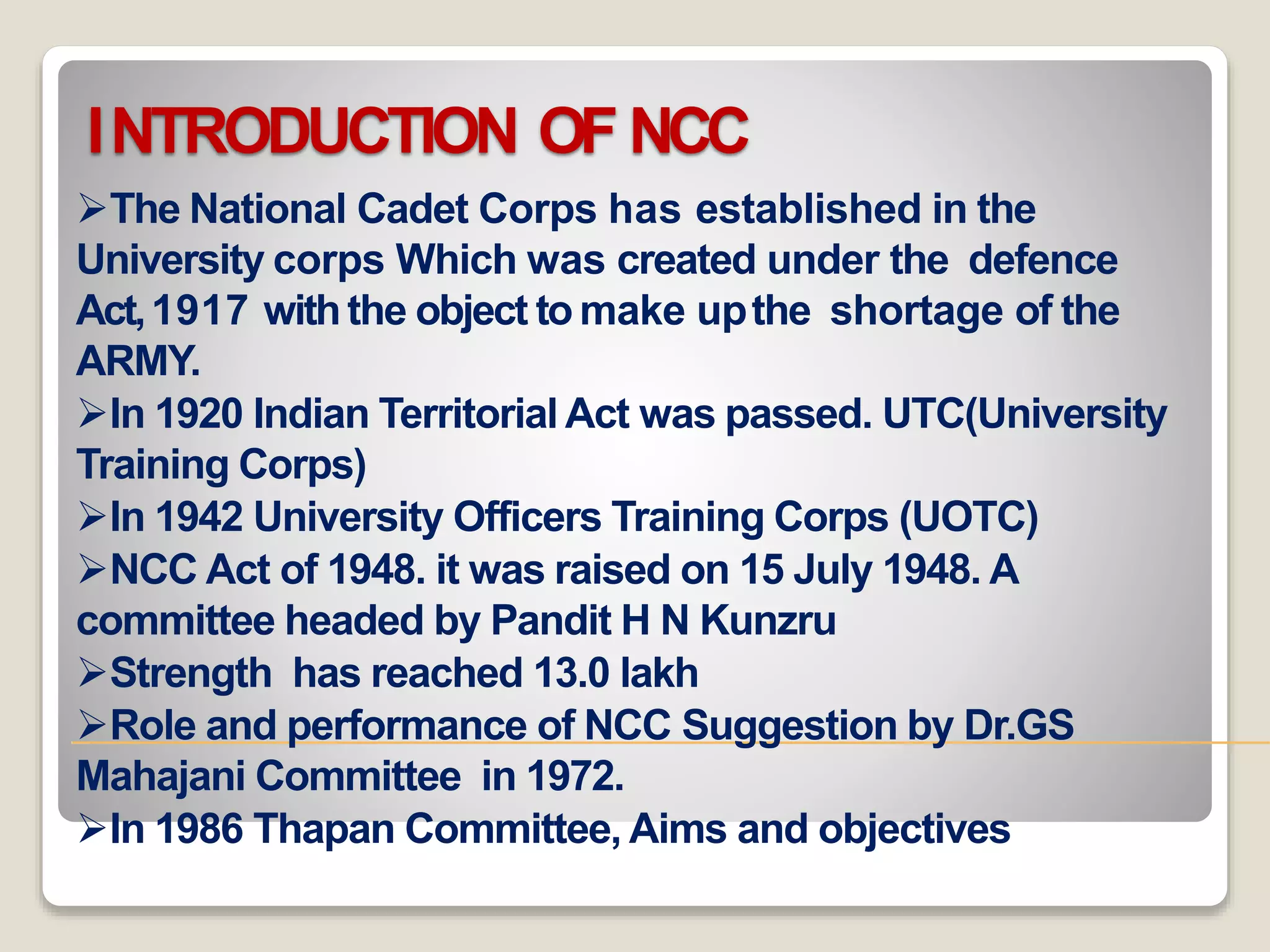 INTRODUCTION OF NCC

➢The National Cadet Corps has established in the University corps Which was created under the defence Act, 1917 with the object to make up the shortage of the ARMY.

➢In 1920 Indian Territorial Act was passed. UTC(University Training Corps)

➢In 1942 University Officers Training Corps (UOTC)

➢NCC Act of 1948. it was raised on 15 July 1948. A committee headed by Pandit H N Kunzru

➢Strength has reached 13.0 lakh

➢Role and performance of NCC Suggestion by Dr.GS Mahajani Committee in 1972.

➢In 1986 Thapan Committee, Aims and objectives